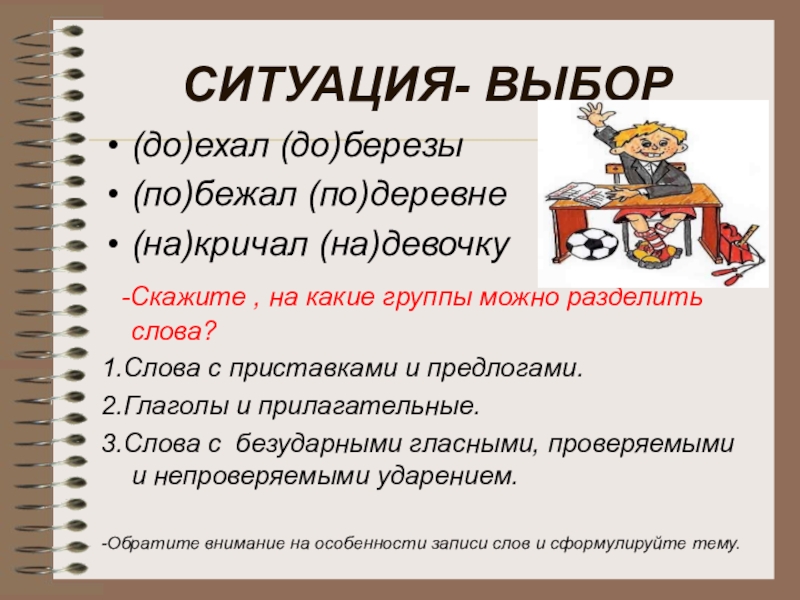 СИТУАЦИЯ- ВЫБОР

• (до)ехал (до)березы
• (по)бежал (по)деревне
• (на)кричал (на)девочку

-Скажите , на какие группы можно разделить слова?

1.Слова с приставками и предлогами.

2.Глаголы и прилагательные.

3.Слова с безударными гласными, проверяемыми и непроверяемыми ударением.

-Обратите внимание на особенности записи слов и сформулируйте тему.